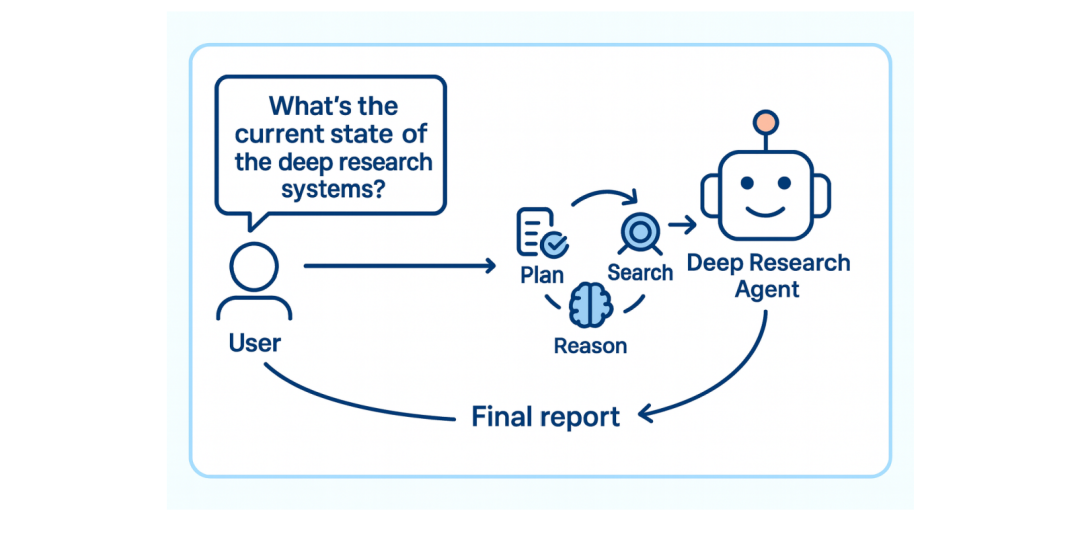 What's the current state of the deep research systems?

User

Plan

Search

Reason

Deep Research Agent

Final report